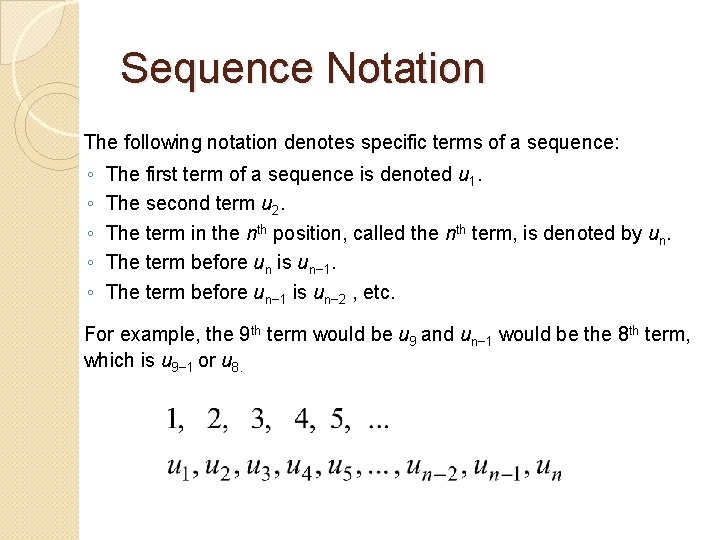 Sequence Notation

The following notation denotes specific terms of a sequence:

◦ The first term of a sequence is denoted $u_1$.
◦ The second term $u_2$.
◦ The term in the $n^{th}$ position, called the $n^{th}$ term, is denoted by $u_n$.
◦ The term before $u_n$ is $u_{n-1}$.
◦ The term before $u_{n-1}$ is $u_{n-2}$ , etc.

For example, the $9^{th}$ term would be $u_9$ and $u_{n-1}$ would be the $8^{th}$ term, which is $u_{9-1}$ or $u_8$.

$1, \; 2, \; 3, \; 4, \; 5, \; ...$

$u_1, u_2, u_3, u_4, u_5, ..., u_{n-2}, u_{n-1}, u_n$